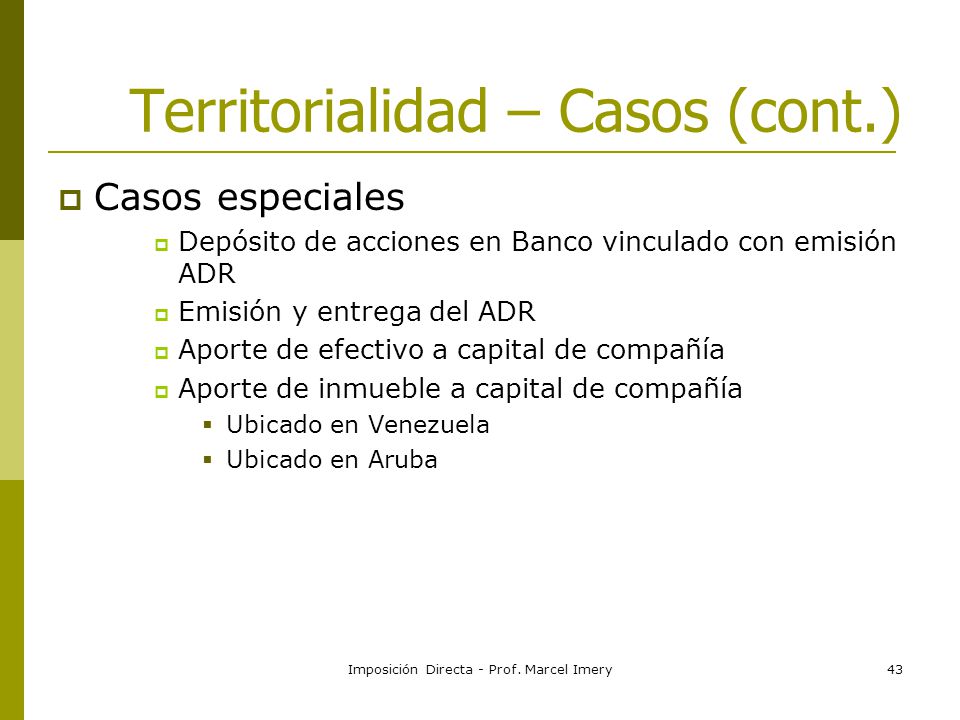 Territorialidad – Casos (cont.)

Casos especiales

Depósito de acciones en Banco vinculado con emisión ADR

Emisión y entrega del ADR

Aporte de efectivo a capital de compañía

Aporte de inmueble a capital de compañía

Ubicado en Venezuela

Ubicado en Aruba

Imposición Directa - Prof. Marcel Imery

43